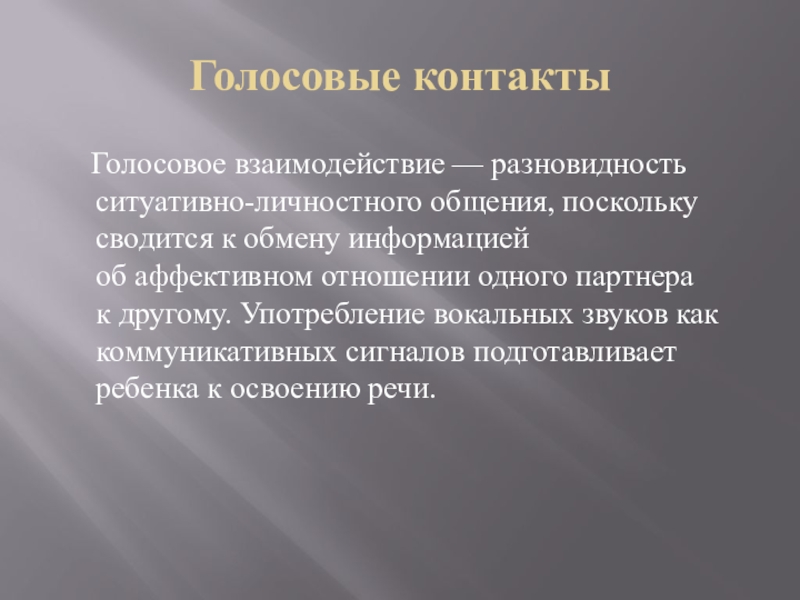 Голосовые контакты

Голосовое взаимодействие — разновидность ситуативно-личностного общения, поскольку сводится к обмену информацией об аффективном отношении одного партнера к другому. Употребление вокальных звуков как коммуникативных сигналов подготавливает ребенка к освоению речи.